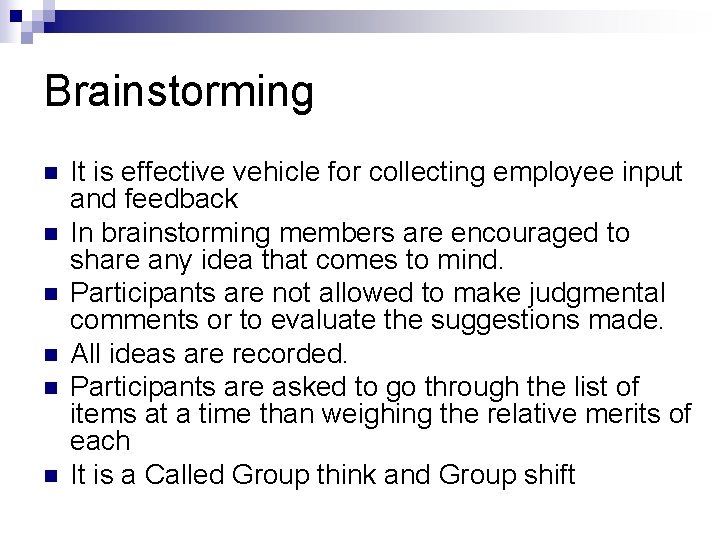 Brainstorming

- It is effective vehicle for collecting employee input and feedback
- In brainstorming members are encouraged to share any idea that comes to mind.
- Participants are not allowed to make judgmental comments or to evaluate the suggestions made.
- All ideas are recorded.
- Participants are asked to go through the list of items at a time than weighing the relative merits of each
- It is a Called Group think and Group shift